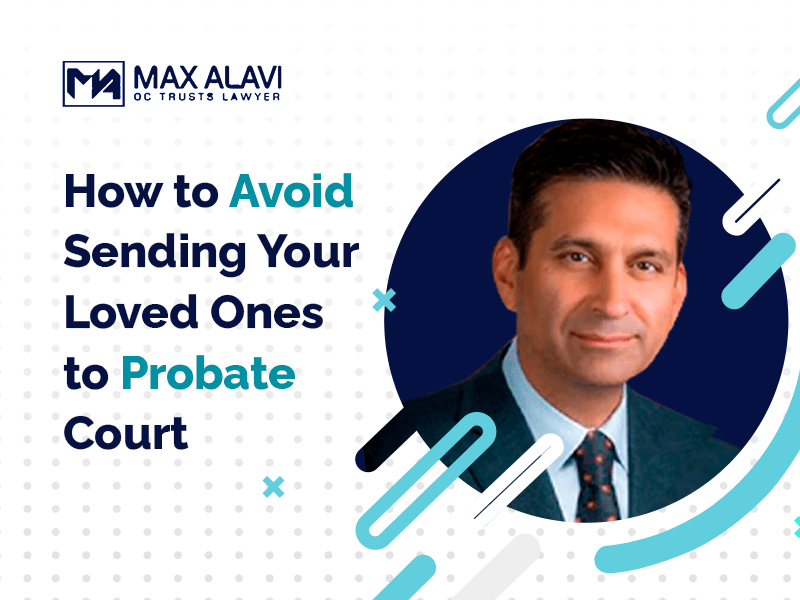 MA MAX ALAVI
OC TRUSTS LAWYER

How to Avoid Sending Your Loved Ones to Probate Court